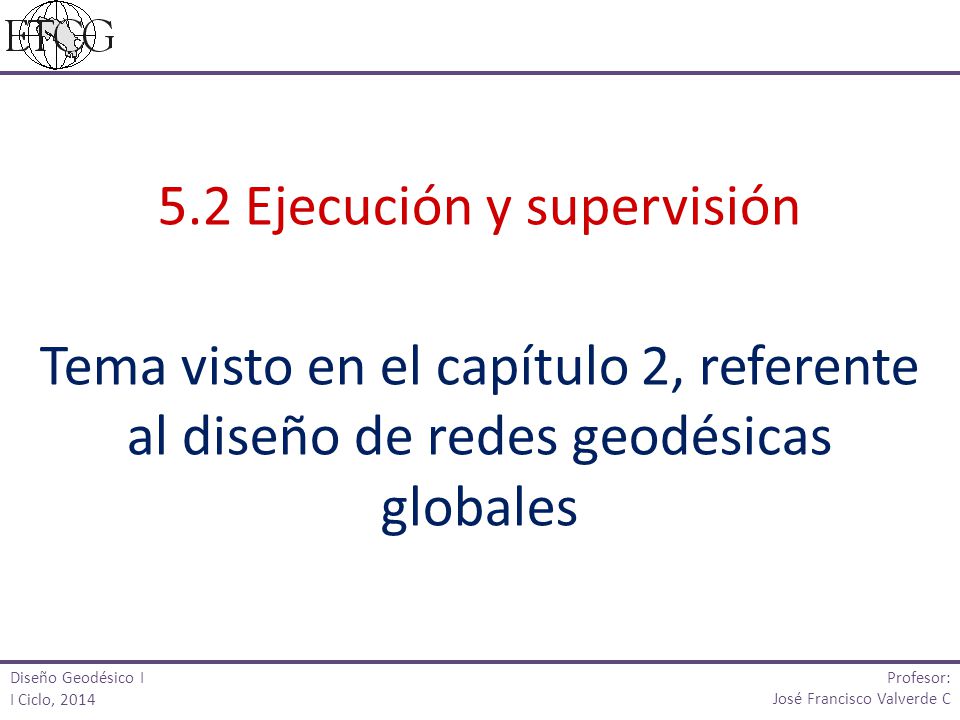 ETCG

5.2 Ejecución y supervisión

Tema visto en el capítulo 2, referente al diseño de redes geodésicas globales

Diseño Geodésico I
I Ciclo, 2014

Profesor:
José Francisco Valverde C